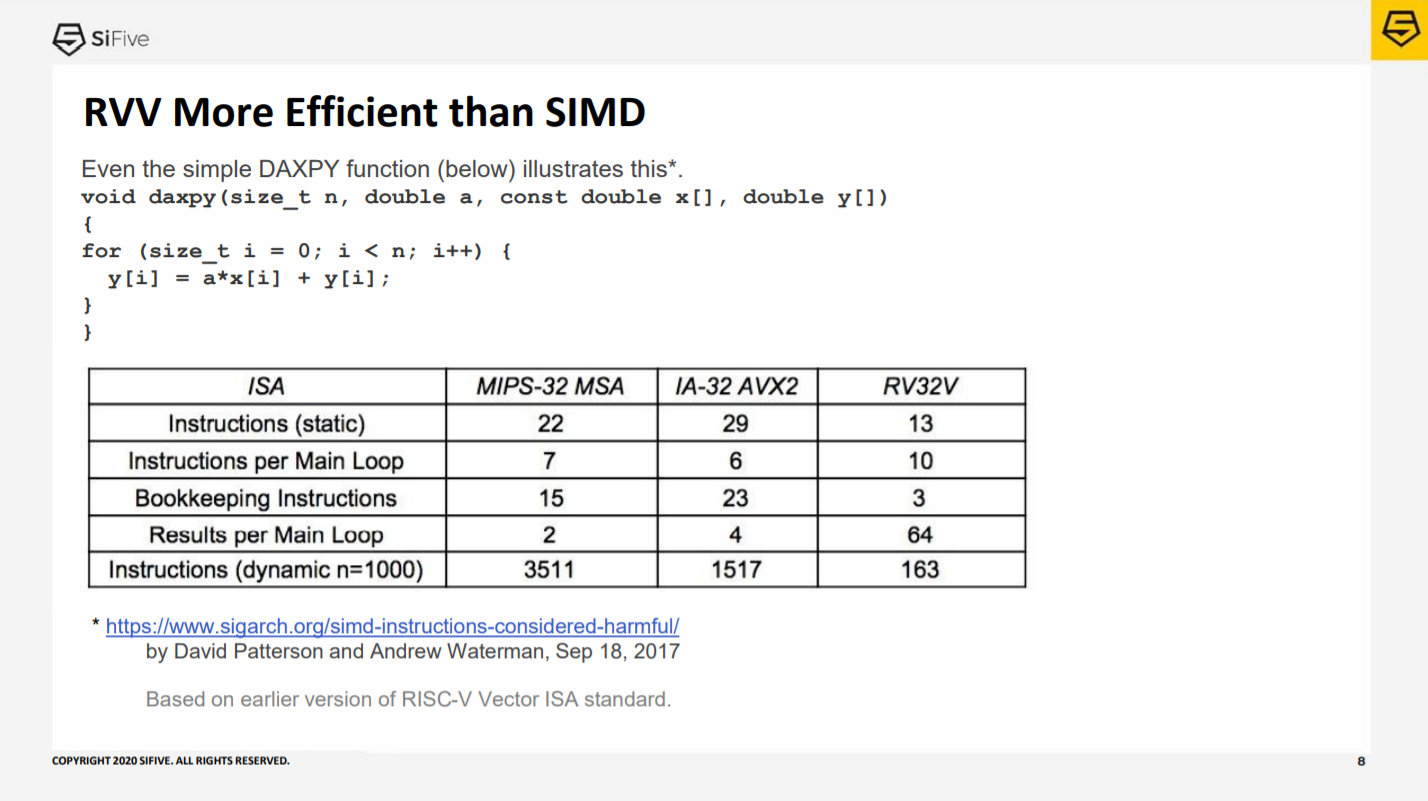 SiFive

RVV More Efficient than SIMD

Even the simple DAXPY function (below) illustrates this*.
void daxpy(size_t n, double a, const double x[], double y[])
{
for (size_t i = 0; i < n; i++) {
y[i] = a*x[i] + y[i];
}
}

| ISA | MIPS-32 MSA | IA-32 AVX2 | RV32V |
|---|---|---|---|
| Instructions (static) | 22 | 29 | 13 |
| Instructions per Main Loop | 7 | 6 | 10 |
| Bookkeeping Instructions | 15 | 23 | 3 |
| Results per Main Loop | 2 | 4 | 64 |
| Instructions (dynamic n=1000) | 3511 | 1517 | 163 |

* https://www.sigarch.org/simd-instructions-considered-harmful/
by David Patterson and Andrew Waterman, Sep 18, 2017

Based on earlier version of RISC-V Vector ISA standard.

COPYRIGHT 2020 SIFIVE. ALL RIGHTS RESERVED.

8